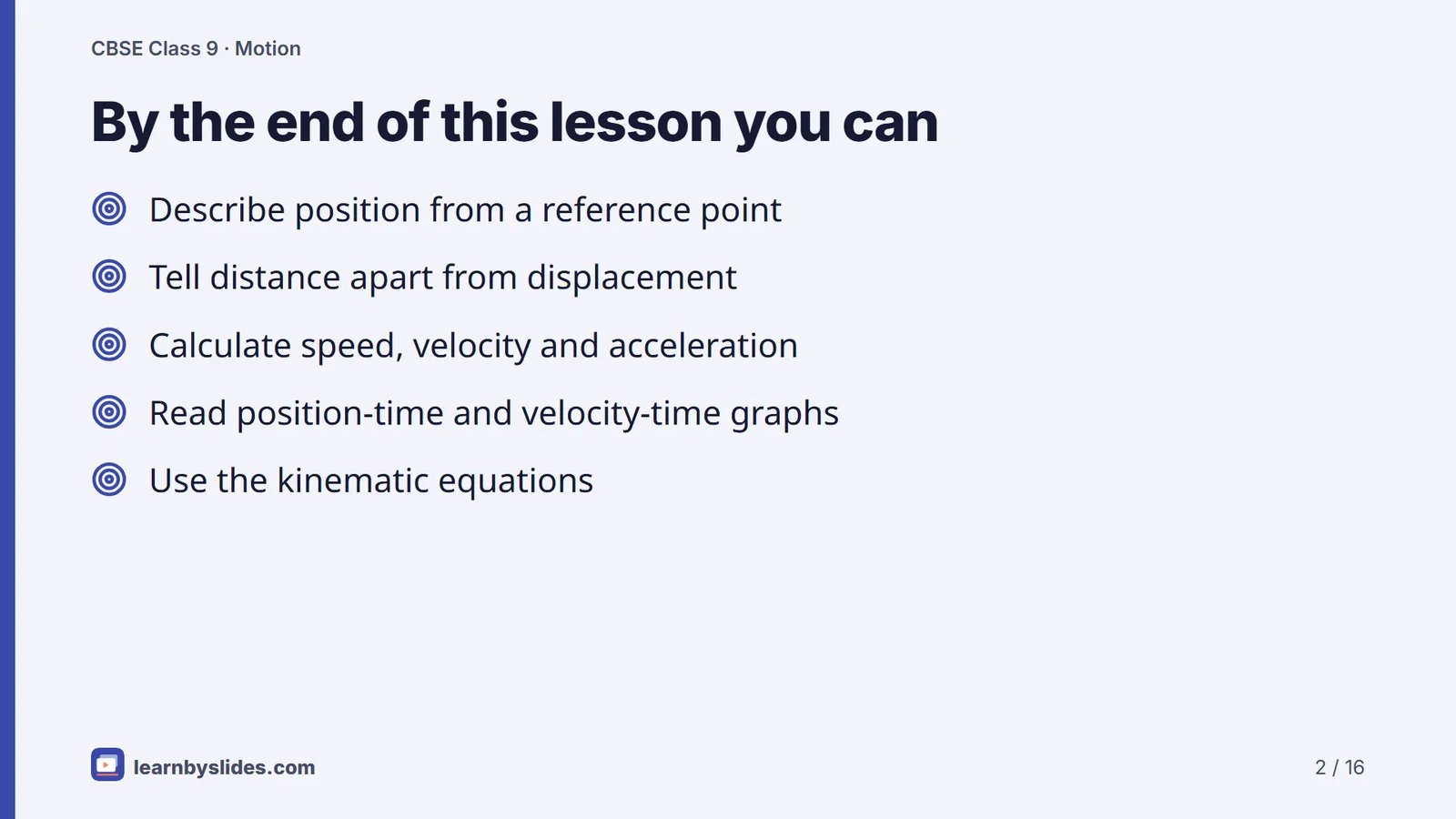 CBSE Class 9 · Motion

By the end of this lesson you can

Describe position from a reference point

Tell distance apart from displacement

Calculate speed, velocity and acceleration

Read position-time and velocity-time graphs

Use the kinematic equations

learnbyslides.com

2 / 16